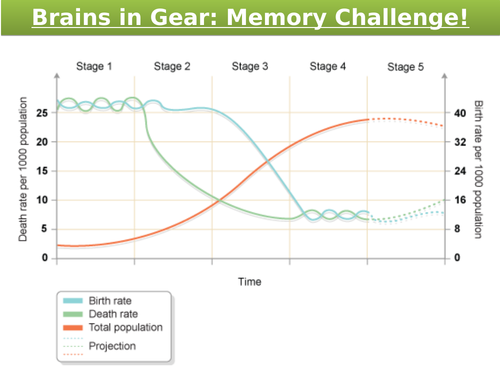 Brains in Gear: Memory Challenge!

Stage 1 Stage 2 Stage 3 Stage 4 Stage 5

Death rate per 1000 population

25
20
15
10
5
0

Birth rate per 1000 population

40
32
24
16
8
0

Time

Birth rate
Death rate
Total population
Projection